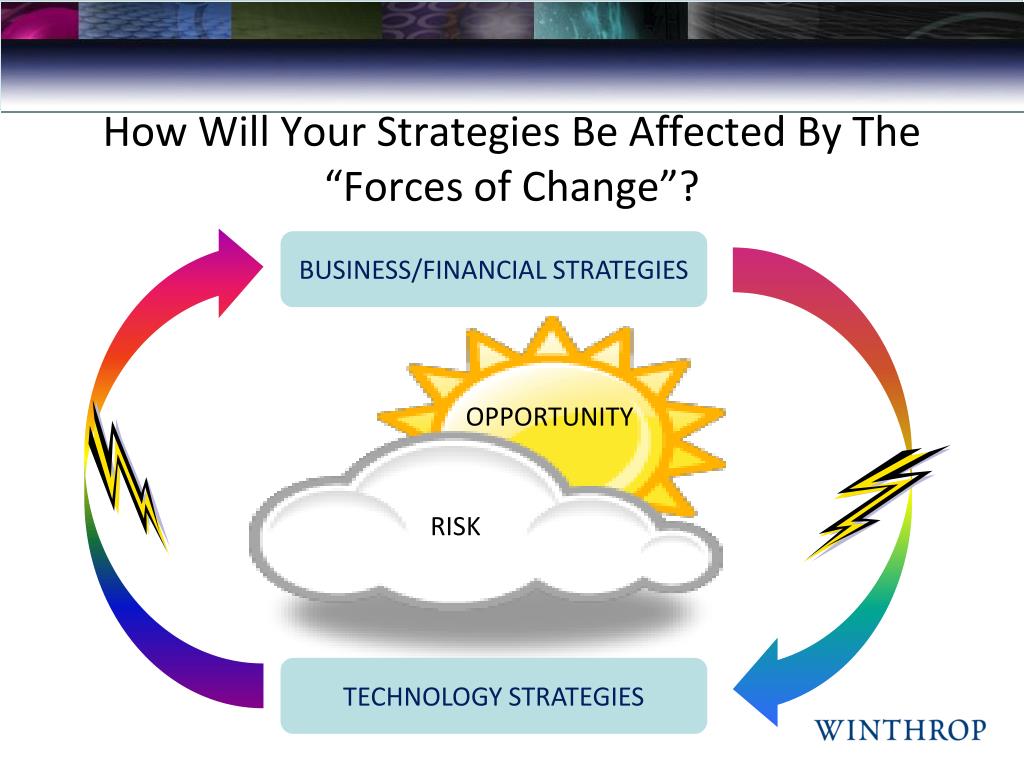 How Will Your Strategies Be Affected By The “Forces of Change”?

BUSINESS/FINANCIAL STRATEGIES

OPPORTUNITY

RISK

TECHNOLOGY STRATEGIES

WINTHROP